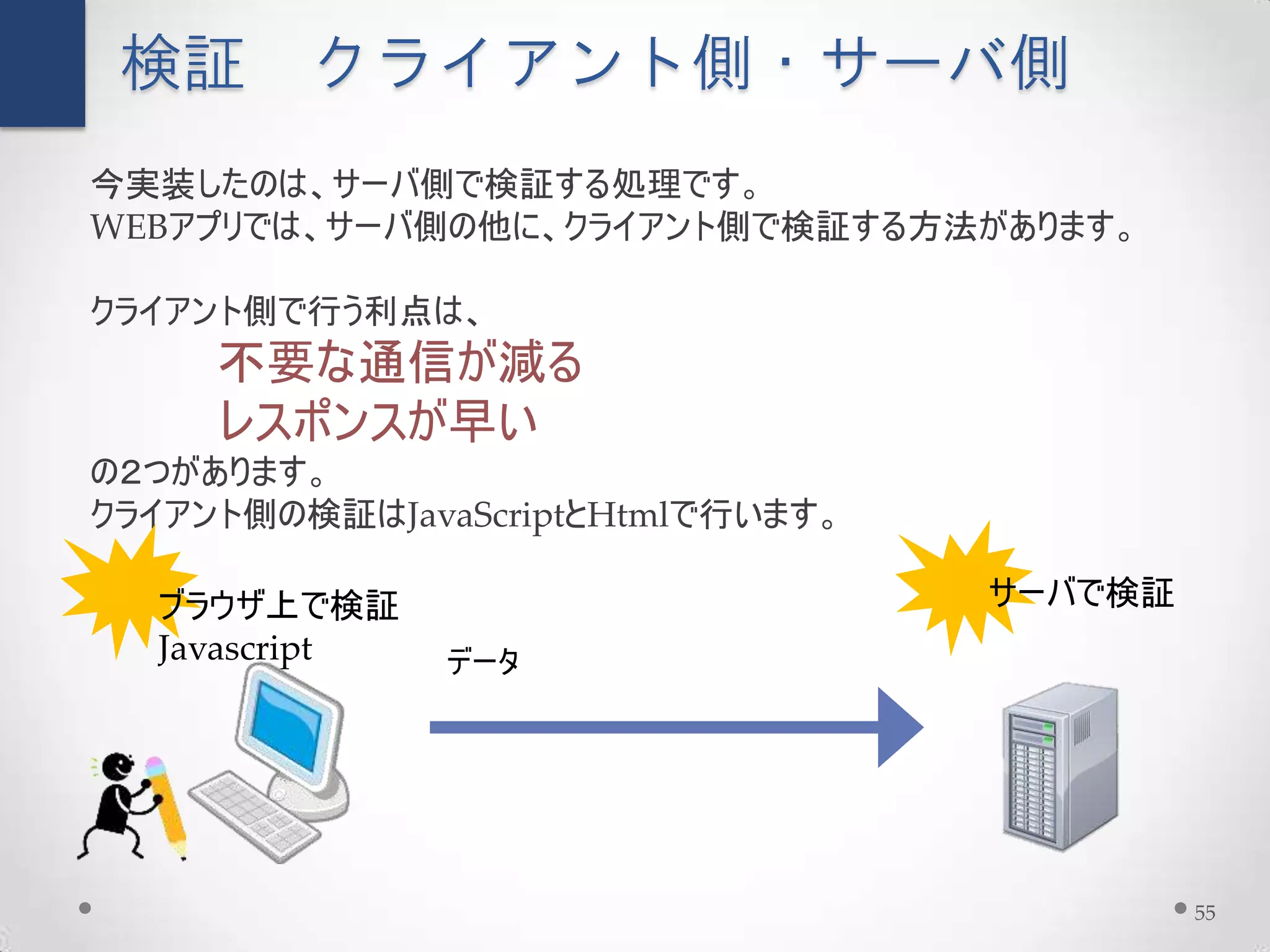 検証　クライアント側・サーバ側

今実装したのは、サーバ側で検証する処理です。
WEBアプリでは、サーバ側の他に、クライアント側で検証する方法があります。

クライアント側で行う利点は、
不要な通信が減る
レスポンスが早い
の2つがあります。
クライアント側の検証はJavaScriptとHtmlで行います。

ブラウザ上で検証
Javascript

データ

サーバで検証

55